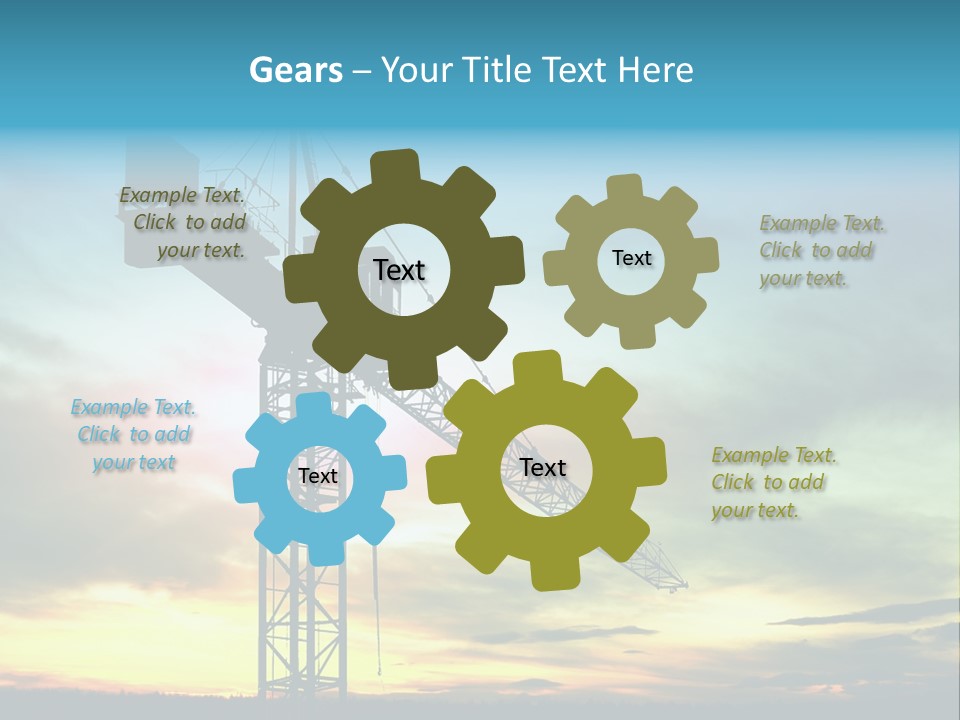 Gears – Your Title Text Here

Example Text. Click to add your text.

Text

Text

Example Text. Click to add your text.

Example Text. Click to add your text

Text

Text

Example Text. Click to add your text.